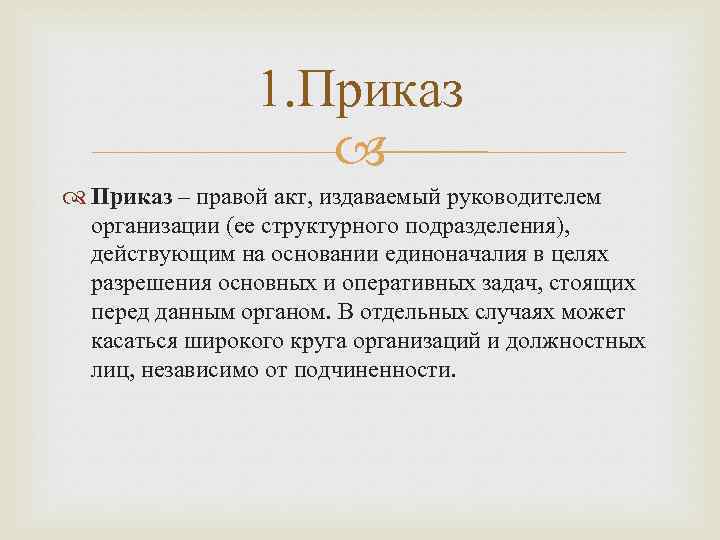 1.Приказ

Приказ – правой акт, издаваемый руководителем организации (ее структурного подразделения), действующим на основании единоначалия в целях разрешения основных и оперативных задач, стоящих перед данным органом. В отдельных случаях может касаться широкого круга организаций и должностных лиц, независимо от подчиненности.